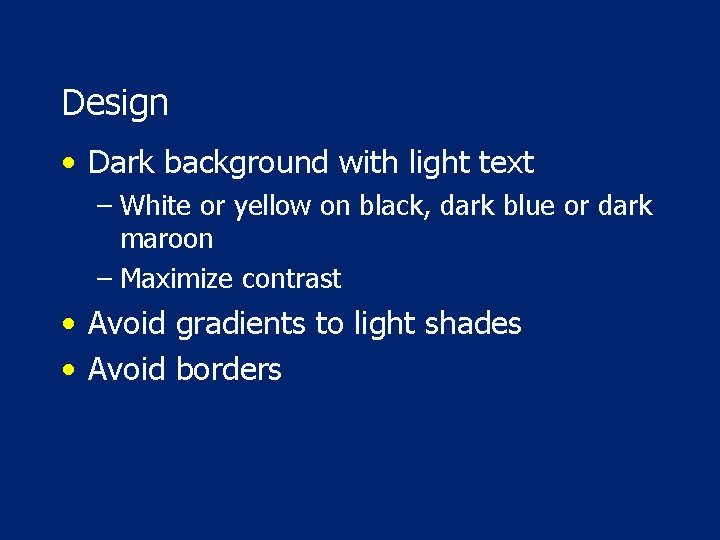 Design

• Dark background with light text
  – White or yellow on black, dark blue or dark maroon
  – Maximize contrast
• Avoid gradients to light shades
• Avoid borders